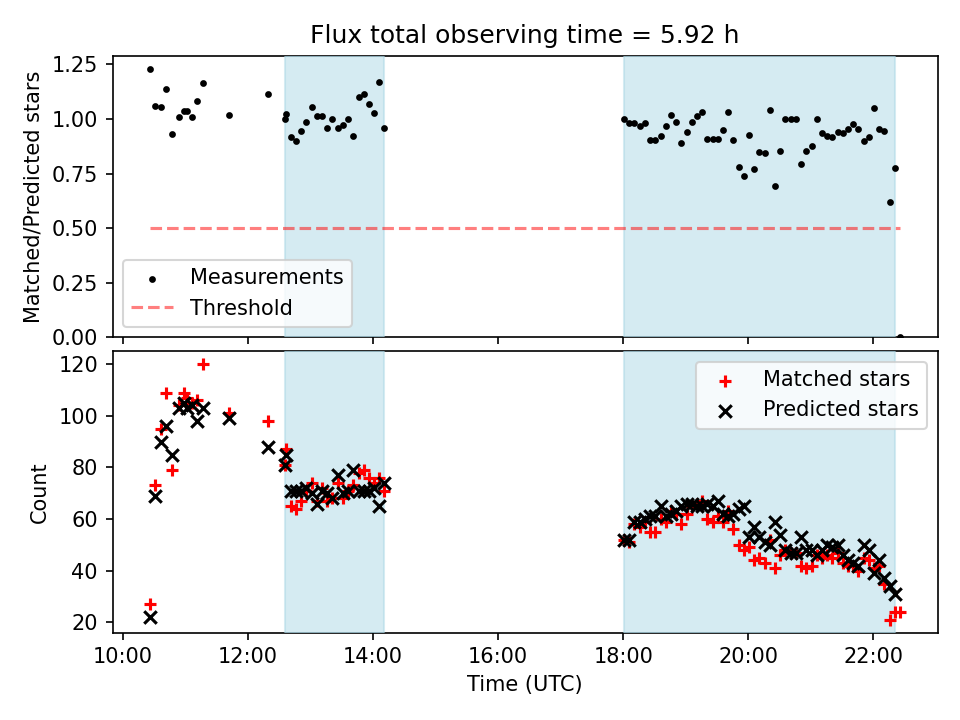 Flux total observing time = 5.92 h

Matched/Predicted stars

1.25
1.00
0.75
0.50
0.25
0.00

Measurements
Threshold

Count

120
100
80
60
40
20

Matched stars
Predicted stars

10:00 12:00 14:00 16:00 18:00 20:00 22:00

Time (UTC)